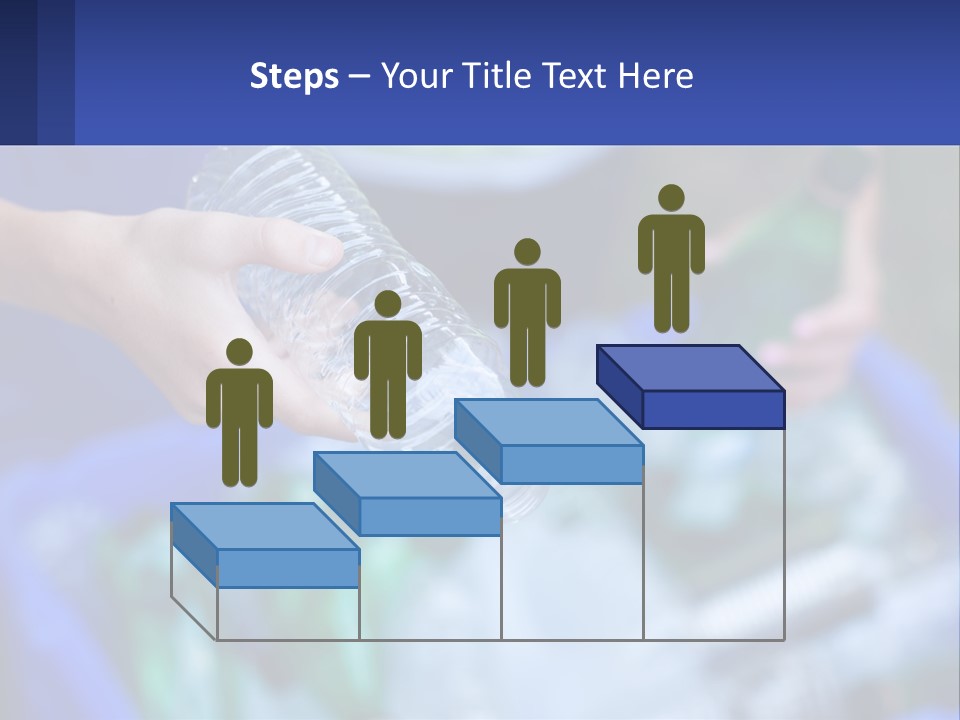 Steps – Your Title Text Here